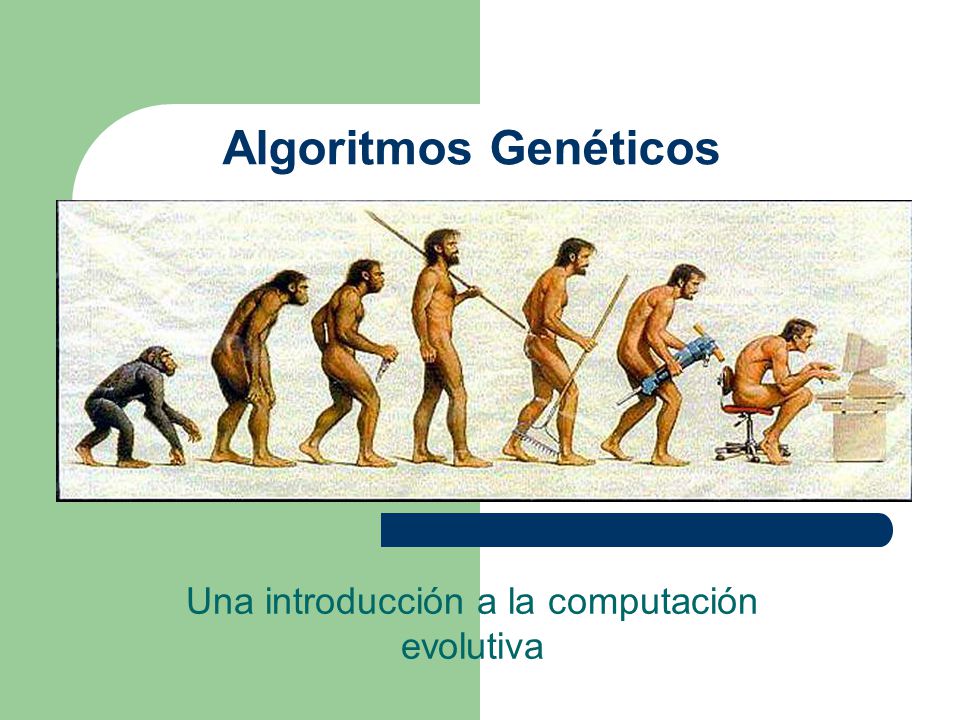 Algoritmos Genéticos

Una introducción a la computación evolutiva